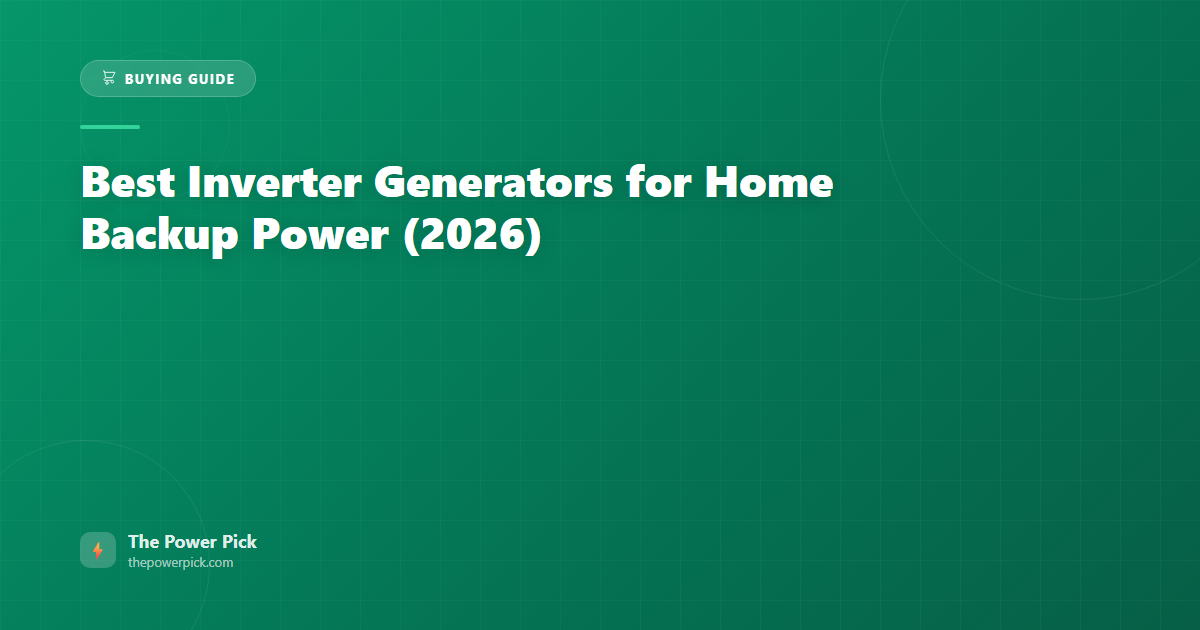 BUYING GUIDE

Best Inverter Generators for Home Backup Power (2026)

The Power Pick
thepowerpick.com